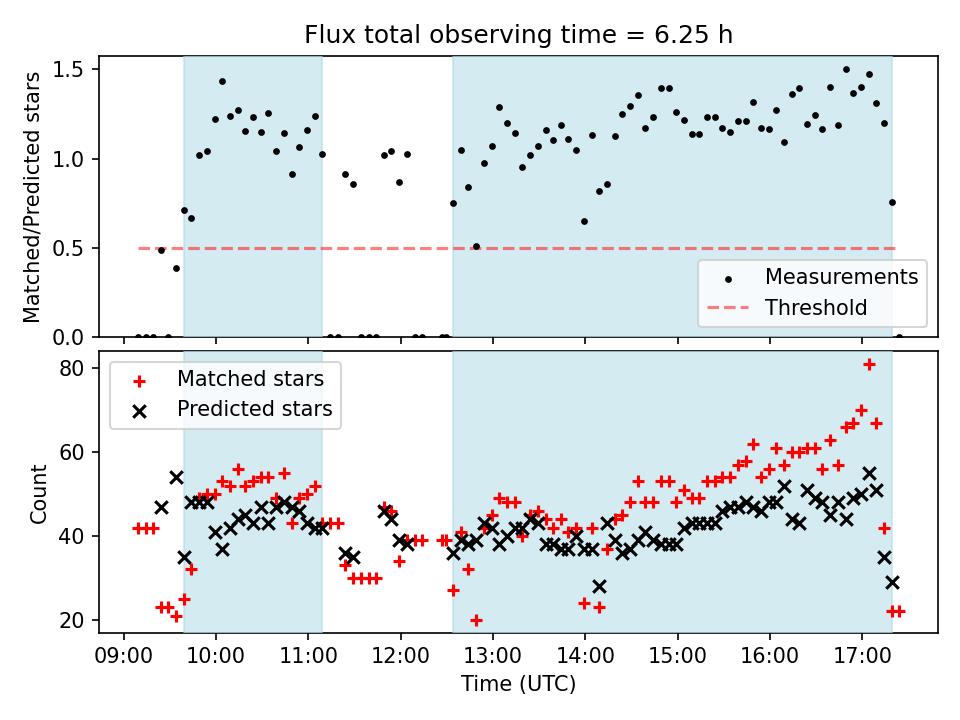 Flux total observing time = 6.25 h

Matched/Predicted stars

1.5
1.0
0.5
0.0

Measurements
Threshold

Matched stars
Predicted stars

Count

80
60
40
20

09:00 10:00 11:00 12:00 13:00 14:00 15:00 16:00 17:00

Time (UTC)